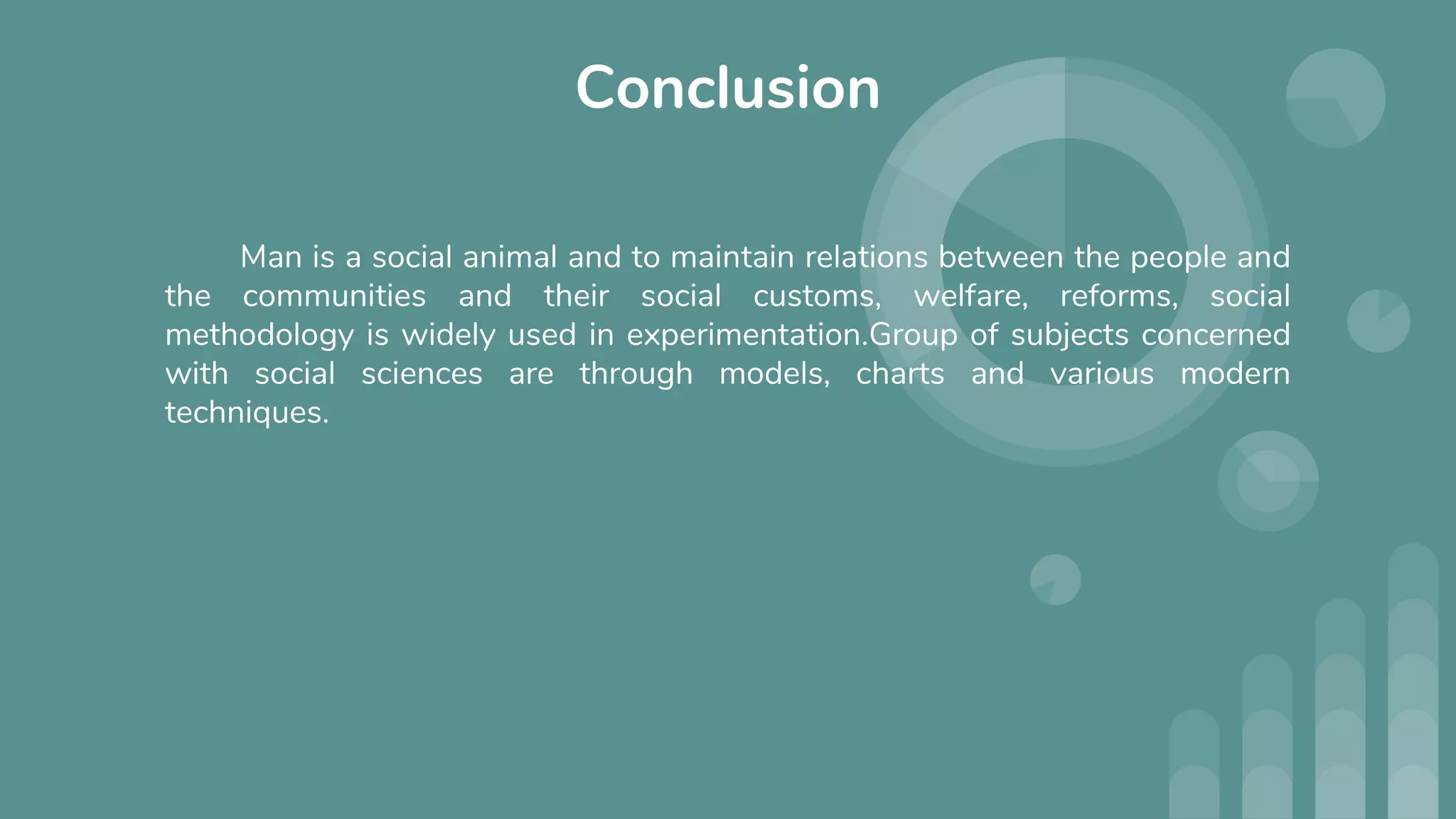 Conclusion

Man is a social animal and to maintain relations between the people and the communities and their social customs, welfare, reforms, social methodology is widely used in experimentation.Group of subjects concerned with social sciences are through models, charts and various modern techniques.